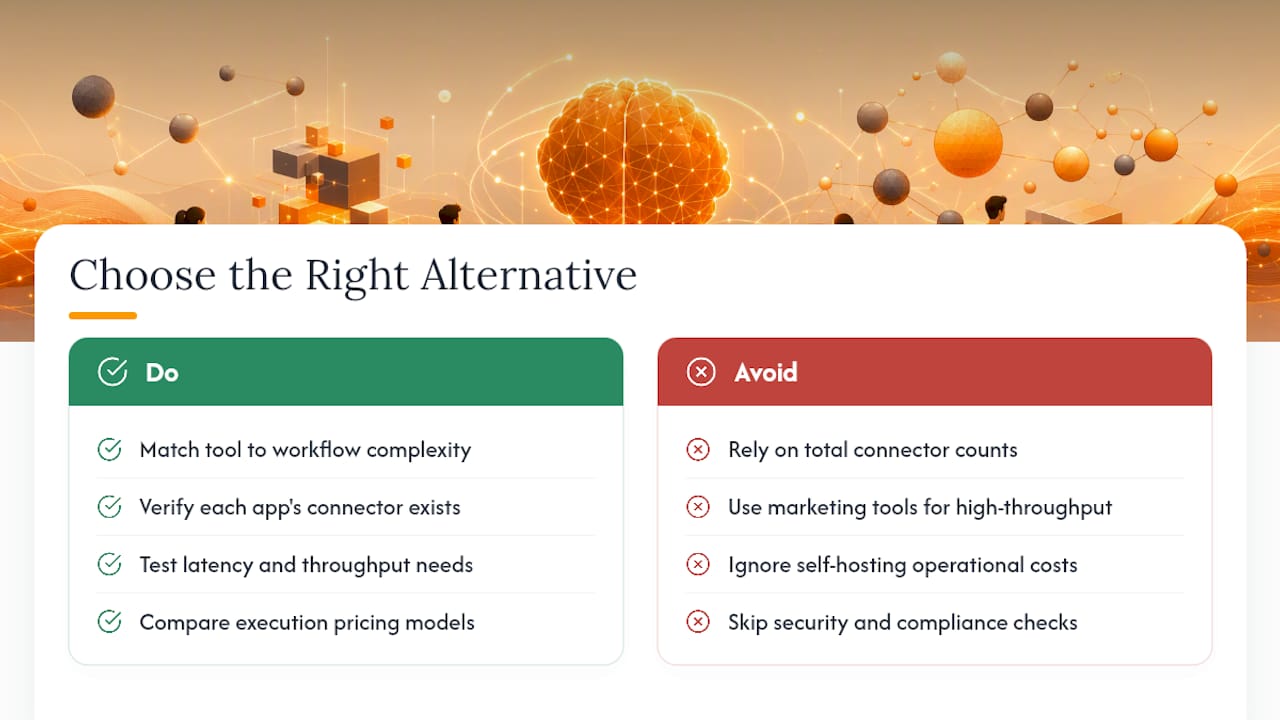 Choose the Right Alternative

Do

Match tool to workflow complexity

Verify each app's connector exists

Test latency and throughput needs

Compare execution pricing models

Avoid

Rely on total connector counts

Use marketing tools for high-throughput

Ignore self-hosting operational costs

Skip security and compliance checks